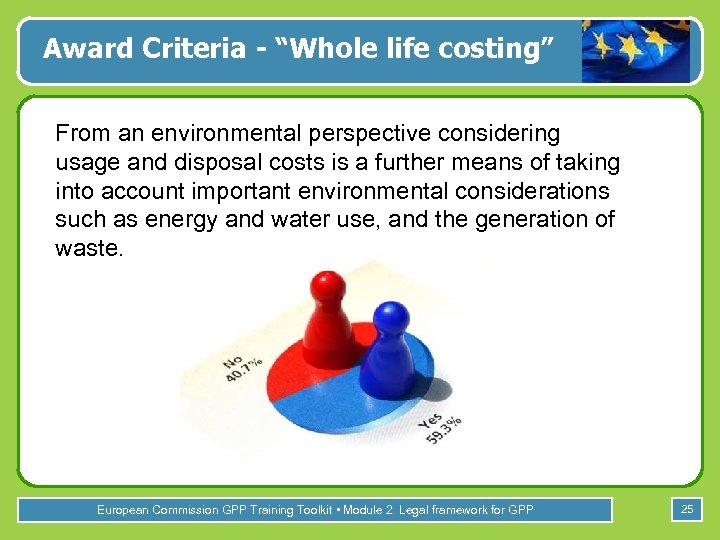 Award Criteria - "Whole life costing"

From an environmental perspective considering usage and disposal costs is a further means of taking into account important environmental considerations such as energy and water use, and the generation of waste.

No
40.7%

Yes
59.3%

European Commission GPP Training Toolkit • Module 2: Legal framework for GPP

25